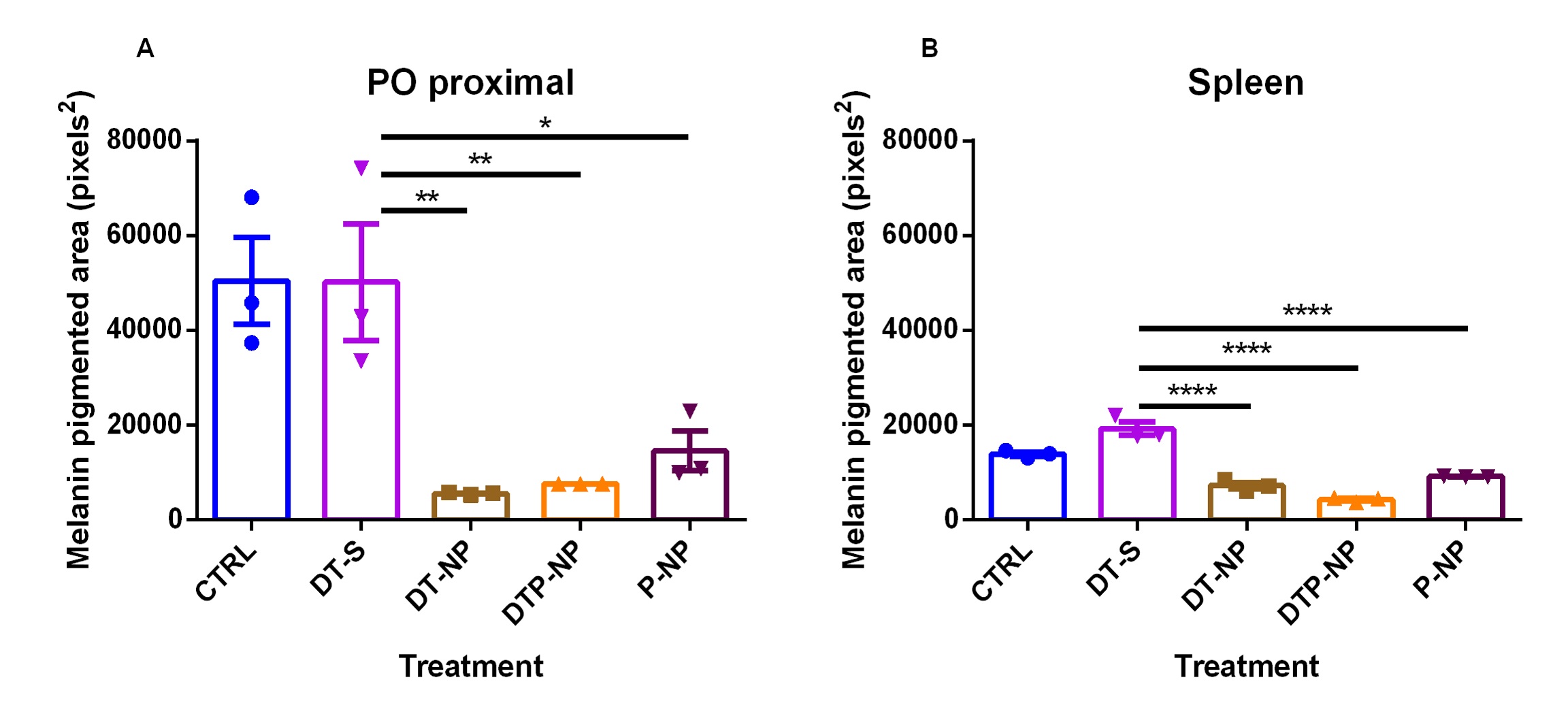 A

PO proximal

Melanin pigmented area (pixels$^2$)

80000
60000
40000
20000
0

*
**
**

CTRL
DT-S
DT-NP
DTP-NP
P-NP

Treatment

B

Spleen

Melanin pigmented area (pixels$^2$)

80000
60000
40000
20000
0

****
****
****

CTRL
DT-S
DT-NP
DTP-NP
P-NP

Treatment